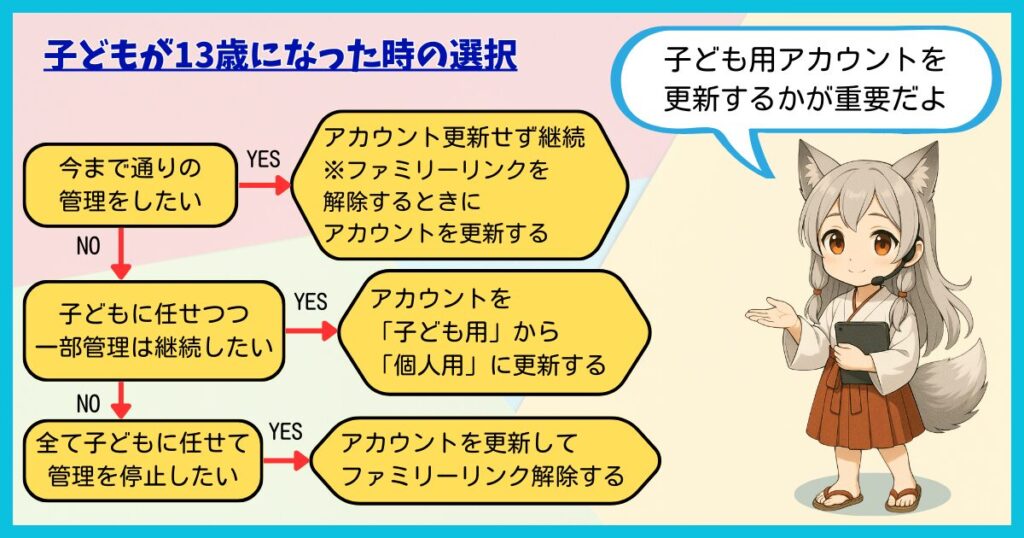 子どもが13歳になった時の選択

子ども用アカウントを更新するかが重要だよ

今まで通りの管理をしたい

YES

アカウント更新せず継続
※ファミリーリンクを解除するときにアカウントを更新する

NO

子どもに任せつつ一部管理は継続したい

YES

アカウントを「子ども用」から「個人用」に更新する

NO

全て子どもに任せて管理を停止したい

YES

アカウントを更新してファミリーリンク解除する